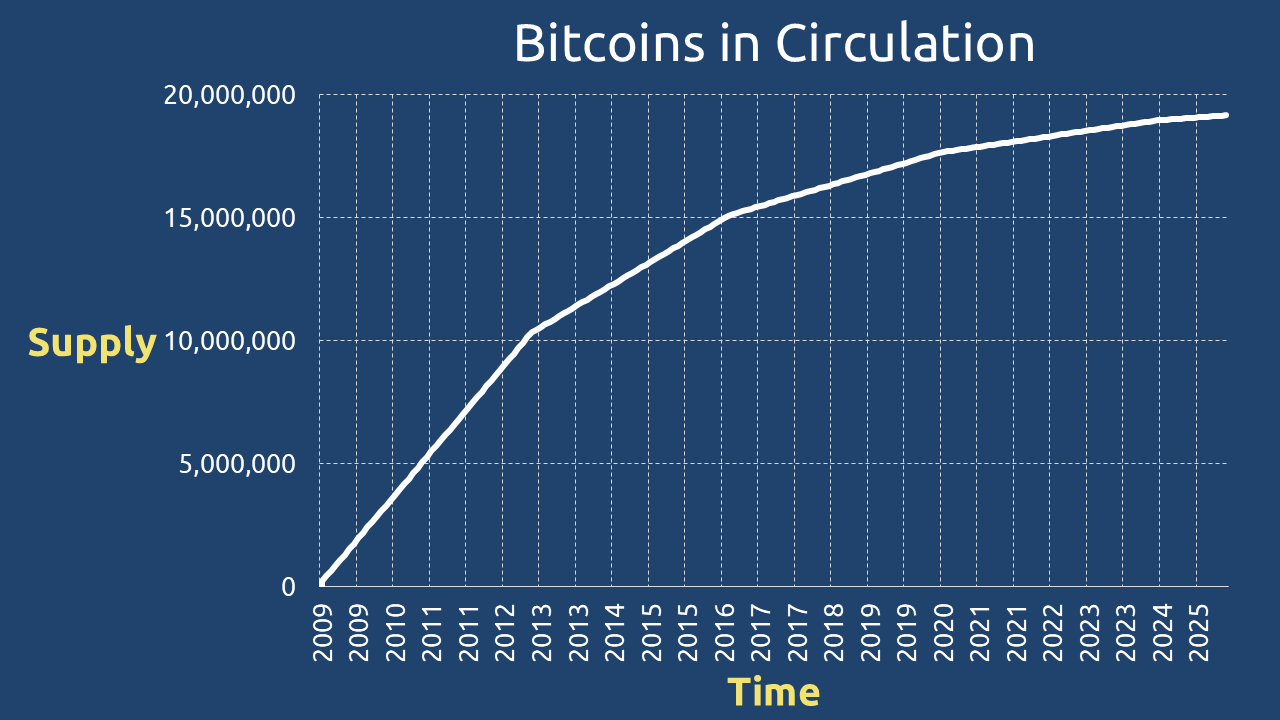 Bitcoins in Circulation

Supply

20,000,000
15,000,000
10,000,000
5,000,000
0

2009
2009
2010
2011
2011
2012
2013
2013
2014
2015
2015
2016
2017
2017
2018
2019
2019
2020
2021
2021
2022
2023
2023
2024
2025

Time